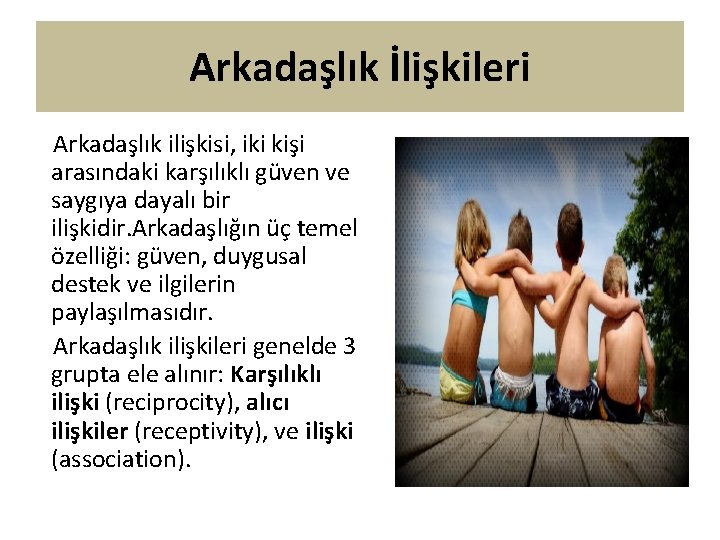 Arkadaşlık İlişkileri

Arkadaşlık ilişkisi, iki kişi arasındaki karşılıklı güven ve saygıya dayalı bir ilişkidir.Arkadaşlığın üç temel özelliği: güven, duygusal destek ve ilgilerin paylaşılmasıdır.

Arkadaşlık ilişkileri genelde 3 grupta ele alınır: Karşılıklı ilişki (reciprocity), alıcı ilişkiler (receptivity), ve ilişki (association).